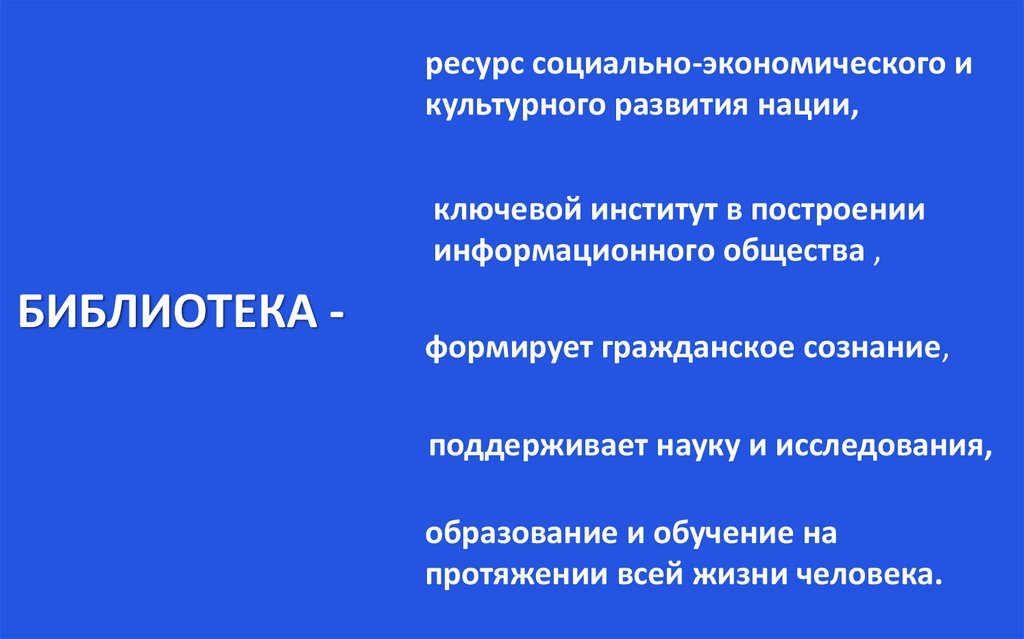 БИБЛИОТЕКА -

ресурс социально-экономического и культурного развития нации,

ключевой институт в построении информационного общества ,

формирует гражданское сознание,

поддерживает науку и исследования,

образование и обучение на протяжении всей жизни человека.